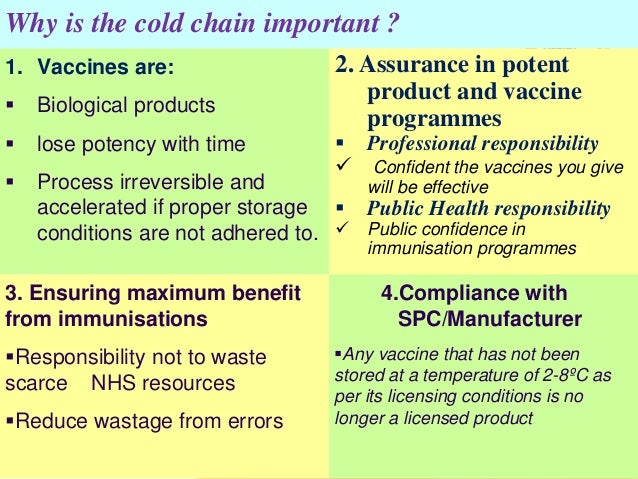 Why is the cold chain important ?

1. Vaccines are:

▪ Biological products

▪ lose potency with time

▪ Process irreversible and accelerated if proper storage conditions are not adhered to.

2. Assurance in potent product and vaccine programmes

▪ Professional responsibility

✓ Confident the vaccines you give will be effective

▪ Public Health responsibility

✓ Public confidence in immunisation programmes

3. Ensuring maximum benefit from immunisations

▪Responsibility not to waste scarce NHS resources

▪Reduce wastage from errors

4.Compliance with SPC/Manufacturer

▪Any vaccine that has not been stored at a temperature of 2-8ºC as per its licensing conditions is no longer a licensed product